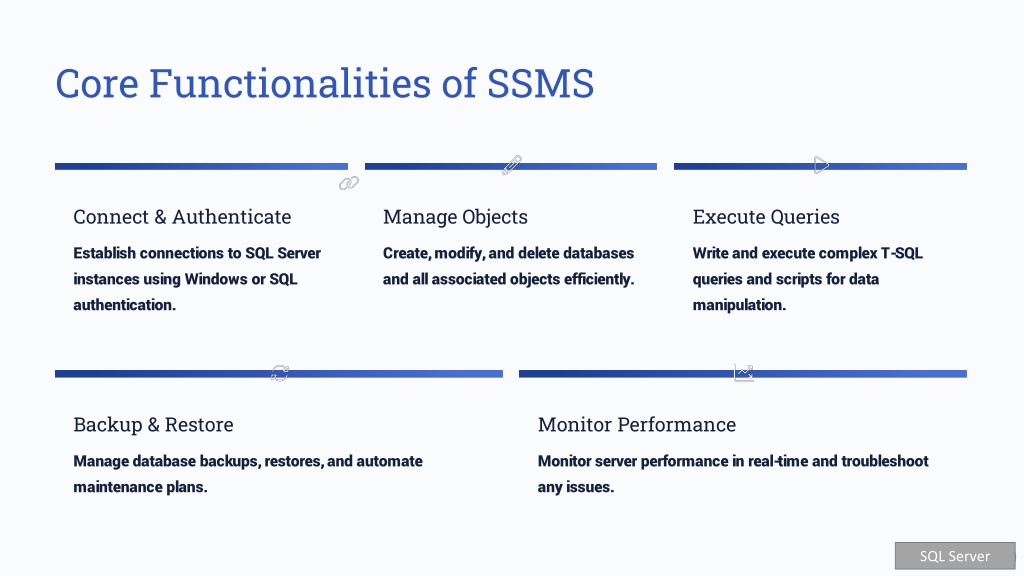 Core Functionalities of SSMS

Connect & Authenticate

Establish connections to SQL Server instances using Windows or SQL authentication.

Manage Objects

Create, modify, and delete databases and all associated objects efficiently.

Execute Queries

Write and execute complex T-SQL queries and scripts for data manipulation.

Backup & Restore

Manage database backups, restores, and automate maintenance plans.

Monitor Performance

Monitor server performance in real-time and troubleshoot any issues.

SQL Server